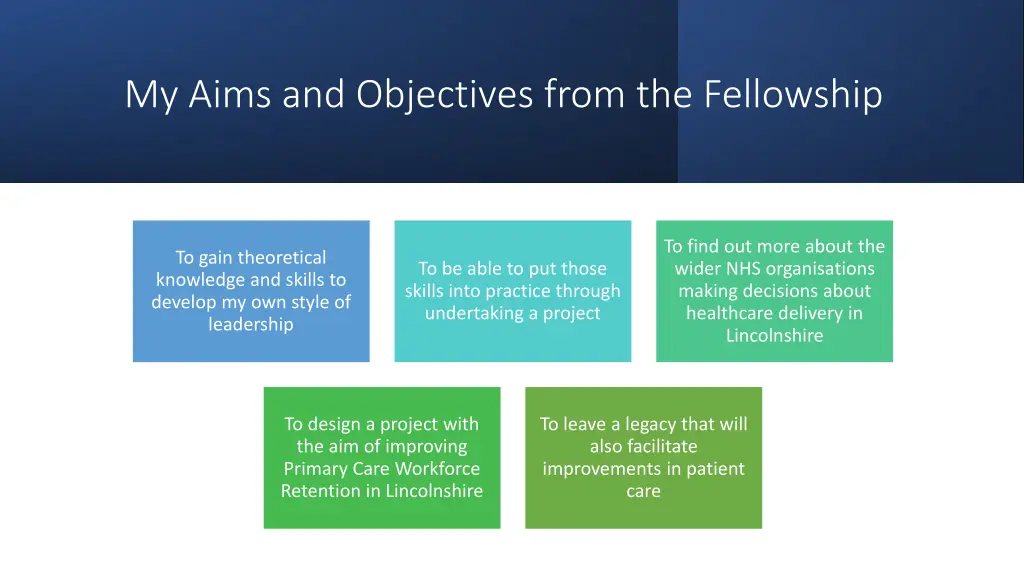 My Aims and Objectives from the Fellowship

To gain theoretical knowledge and skills to develop my own style of leadership

To be able to put those skills into practice through undertaking a project

To find out more about the wider NHS organisations making decisions about healthcare delivery in Lincolnshire

To design a project with the aim of improving Primary Care Workforce Retention in Lincolnshire

To leave a legacy that will also facilitate improvements in patient care